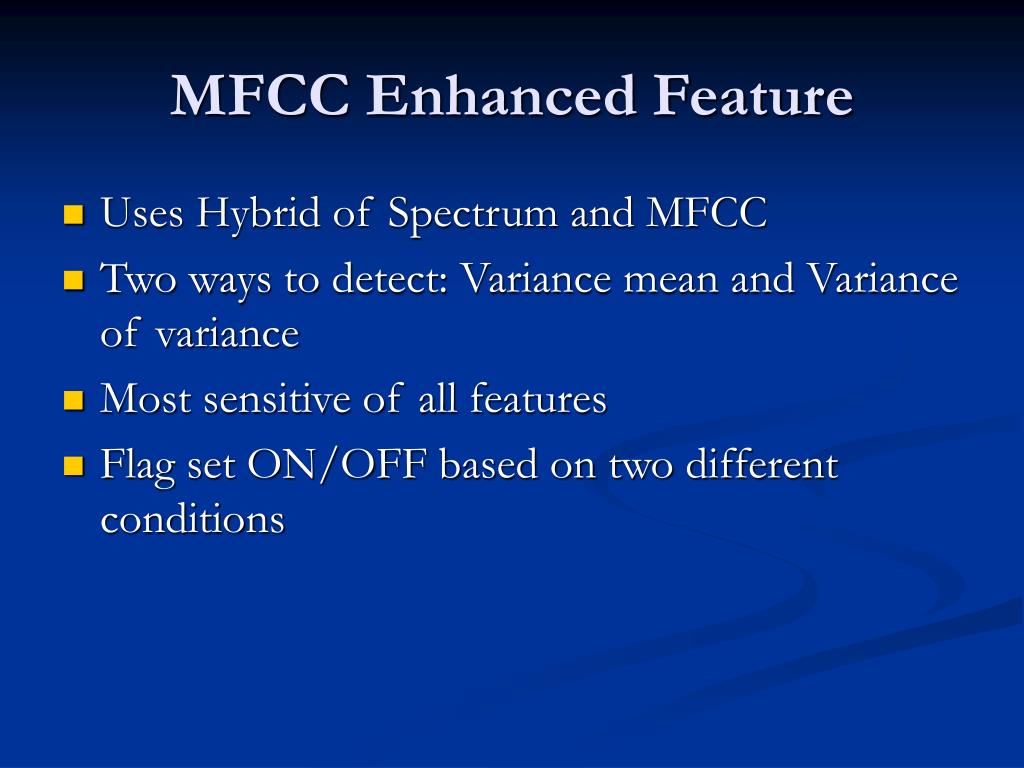 MFCC Enhanced Feature

- Uses Hybrid of Spectrum and MFCC
- Two ways to detect: Variance mean and Variance of variance
- Most sensitive of all features
- Flag set ON/OFF based on two different conditions